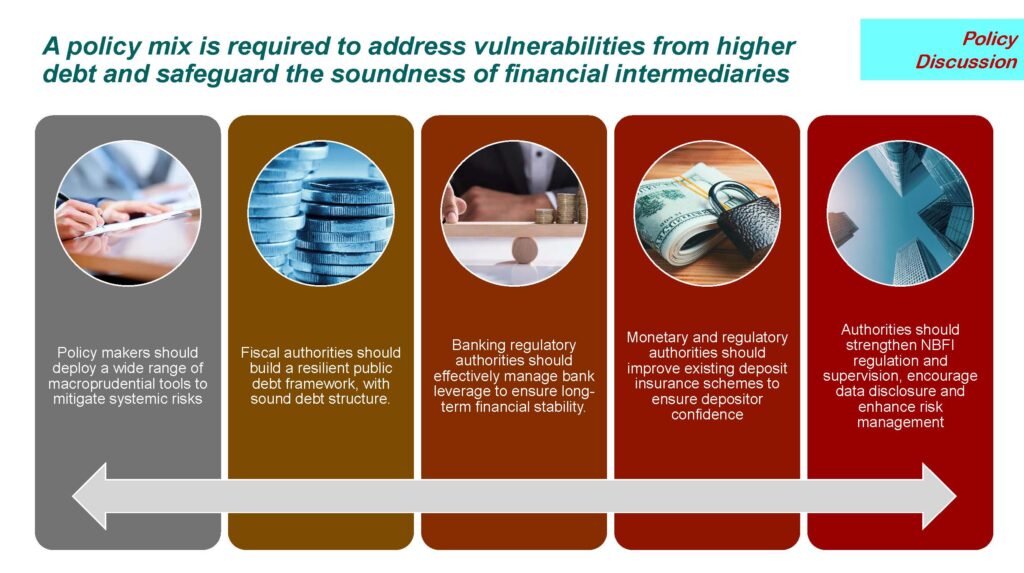 A policy mix is required to address vulnerabilities from higher debt and safeguard the soundness of financial intermediaries

Policy Discussion

Policy makers should deploy a wide range of macroprudential tools to mitigate systemic risks

Fiscal authorities should build a resilient public debt framework, with sound debt structure.

Banking regulatory authorities should effectively manage bank leverage to ensure long-term financial stability.

Monetary and regulatory authorities should improve existing deposit insurance schemes to ensure depositor confidence

Authorities should strengthen NBFI regulation and supervision, encourage data disclosure and enhance risk management